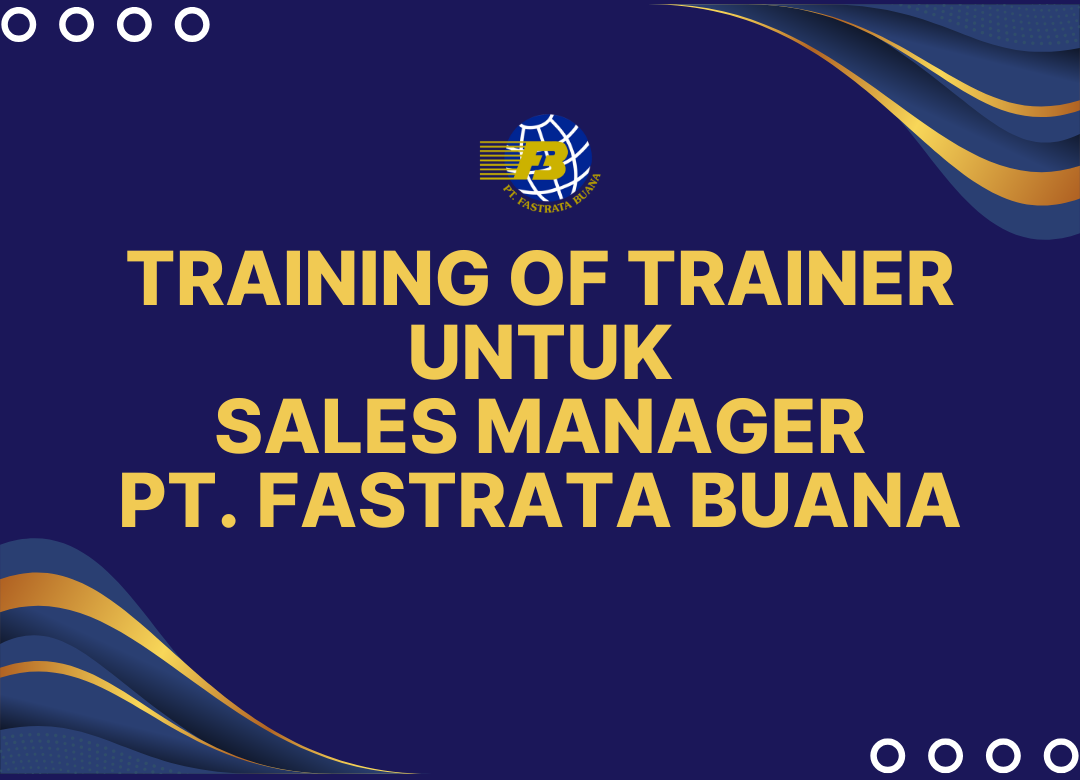 FB
PT. FASTRATA BUANA

TRAINING OF TRAINER
UNTUK
SALES MANAGER
PT. FASTRATA BUANA